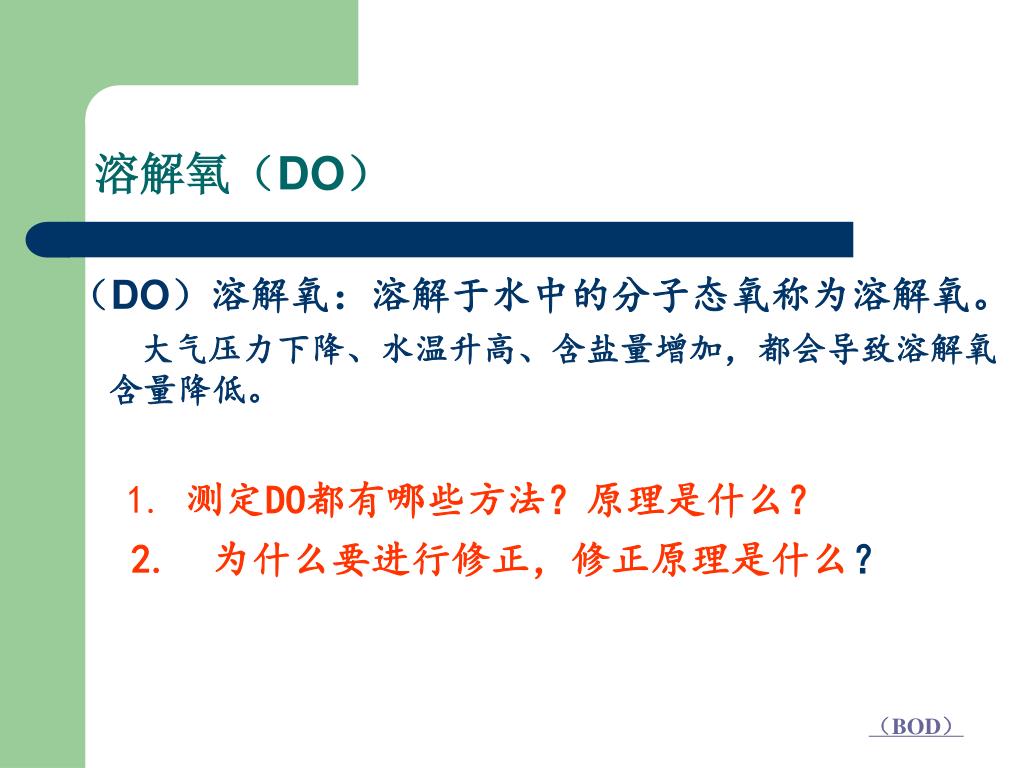 溶解氧（DO）

（DO）溶解氧：溶解于水中的分子态氧称为溶解氧。

大气压力下降、水温升高、含盐量增加，都会导致溶解氧含量降低。

1. 测定DO都有哪些方法？原理是什么？

2. 为什么要进行修正，修正原理是什么？

（BOD）